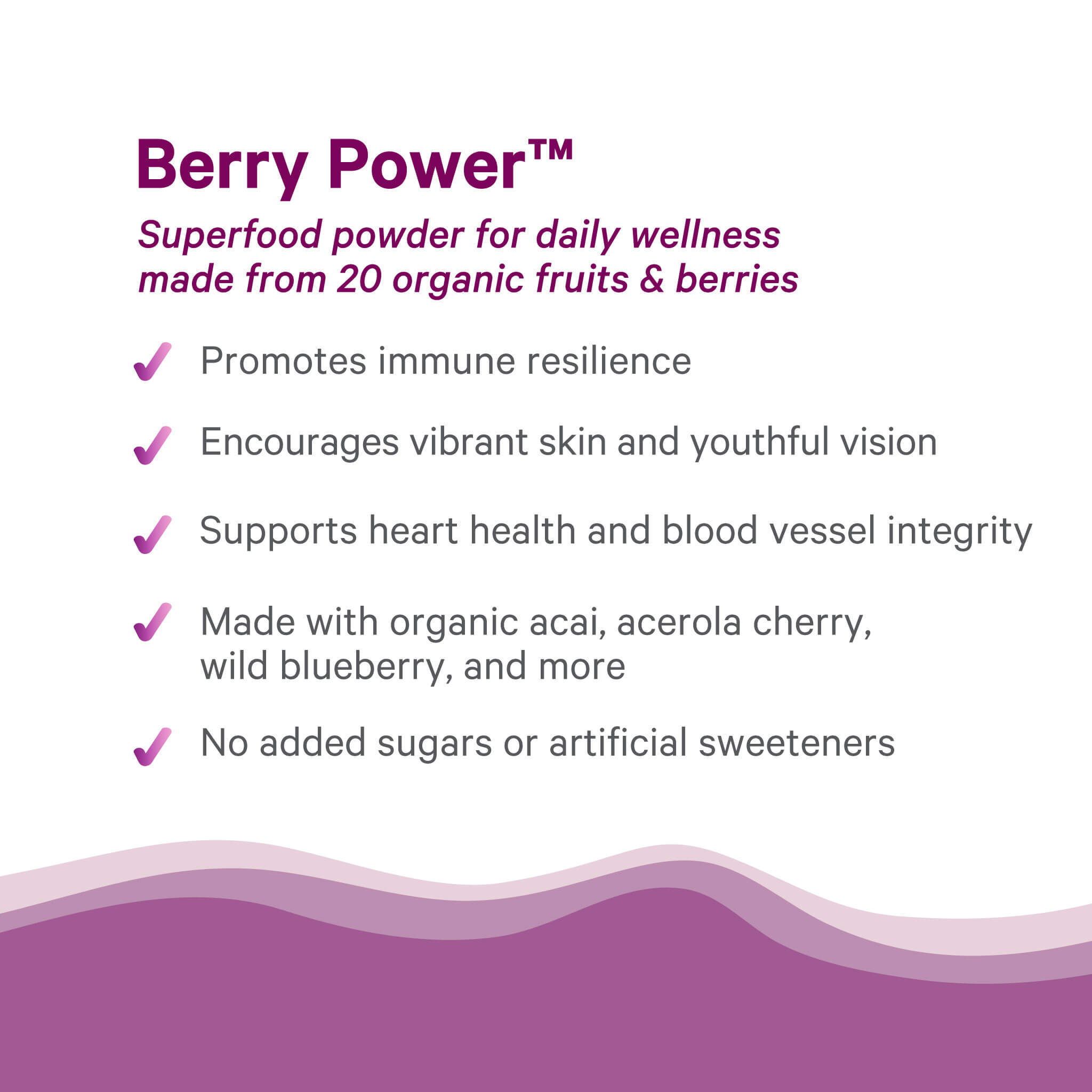 Berry Power™

Superfood powder for daily wellness made from 20 organic fruits & berries

✓ Promotes immune resilience

✓ Encourages vibrant skin and youthful vision

✓ Supports heart health and blood vessel integrity

✓ Made with organic acai, acerola cherry, wild blueberry, and more

✓ No added sugars or artificial sweeteners